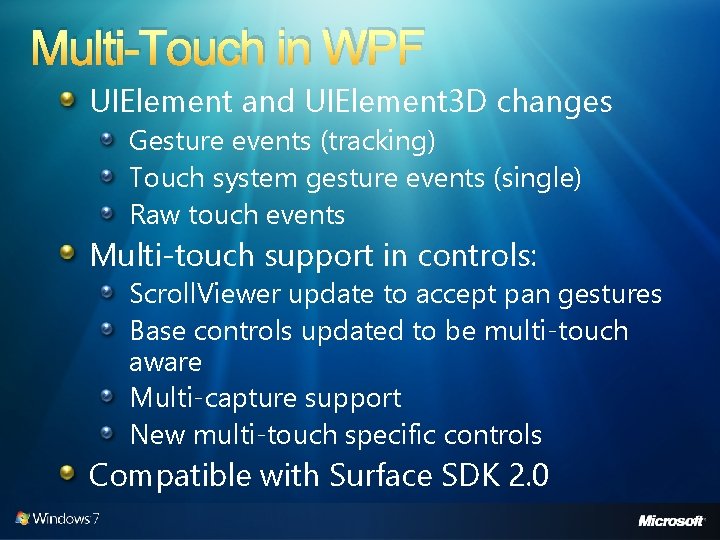 Multi-Touch in WPF

UIElement and UIElement3D changes

Gesture events (tracking)

Touch system gesture events (single)

Raw touch events

Multi-touch support in controls:

ScrollViewer update to accept pan gestures

Base controls updated to be multi-touch aware

Multi-capture support

New multi-touch specific controls

Compatible with Surface SDK 2.0

Windows 7

Microsoft